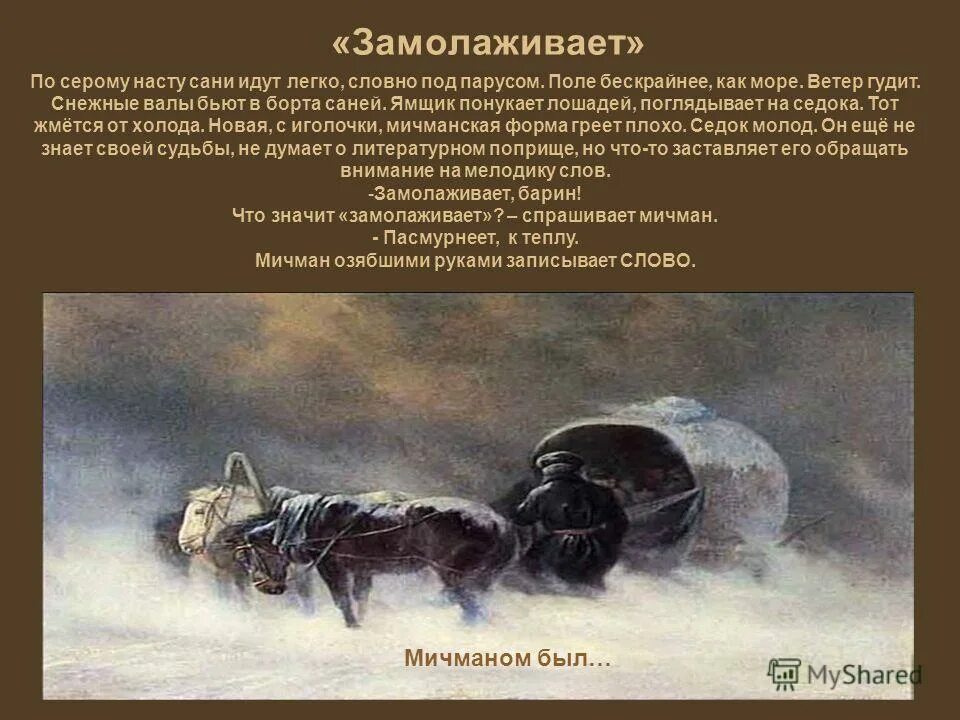 «Замолаживает»

По серому насту сани идут легко, словно под парусом. Поле бескрайнее, как море. Ветер гудит. Снежные валы бьют в борта саней. Ямщик понукает лошадей, поглядывает на седока. Тот жмётся от холода. Новая, с иголочки, мичманская форма греет плохо. Седок молод. Он ещё не знает своей судьбы, не думает о литературном поприще, но что-то заставляет его обращать внимание на мелодику слов.
-Замолаживает, барин!
Что значит «замолаживает»? – спрашивает мичман.
- Пасмурнеет, к теплу.
Мичман озябшими руками записывает СЛОВО.

Мичманом был…

MyShared